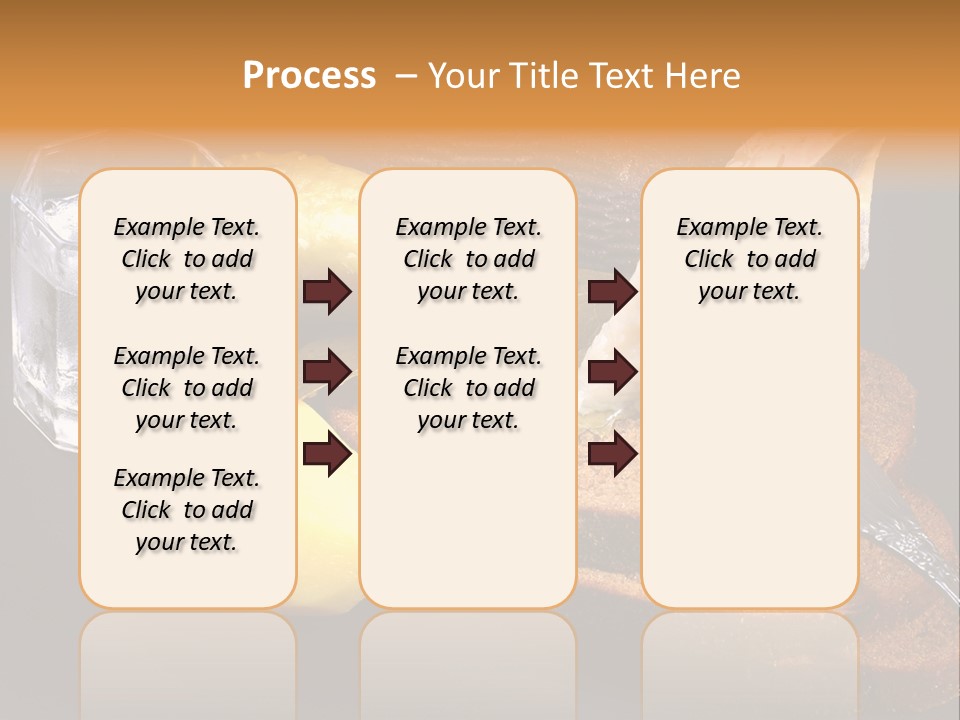 Process – Your Title Text Here

Example Text. Click to add your text.

Example Text. Click to add your text.

Example Text. Click to add your text.

Example Text. Click to add your text.

Example Text. Click to add your text.

Example Text. Click to add your text.